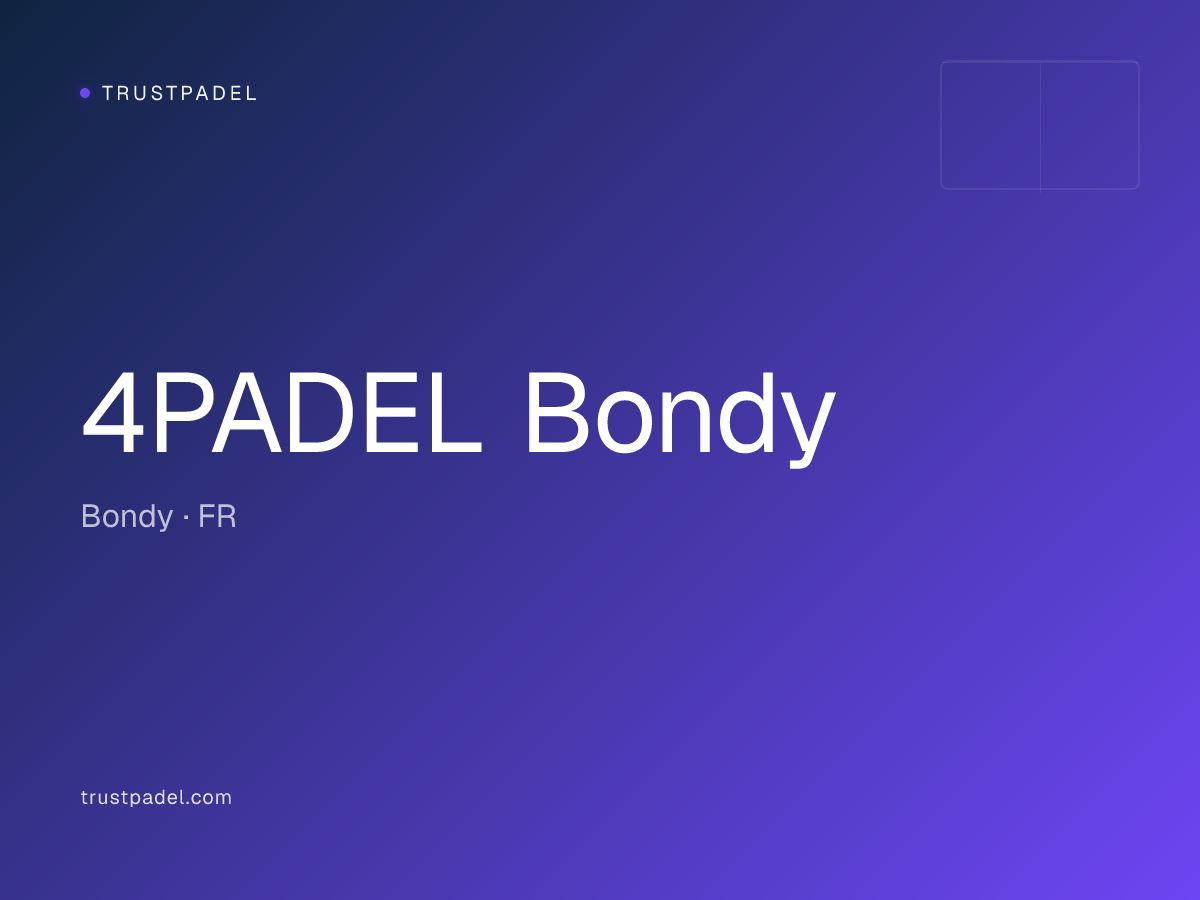 TRUSTPADEL

4PADEL Bondy

Bondy · FR

trustpadel.com